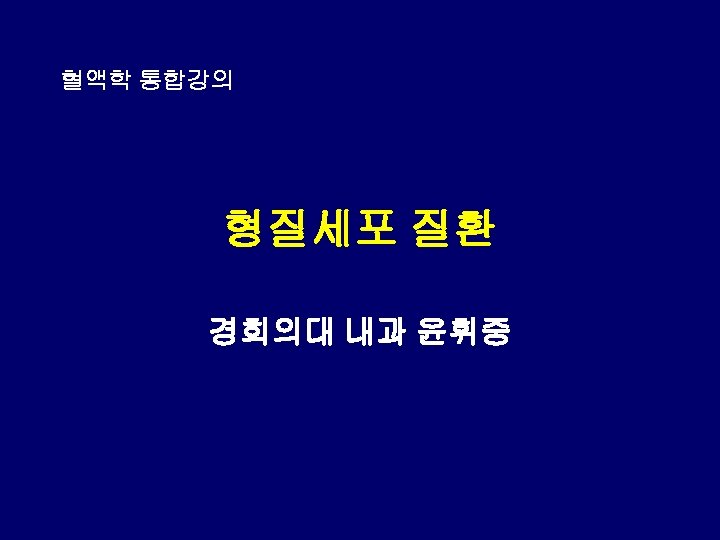 혈액학 통합강의

형질세포 질환

경희의대 내과 윤휘중